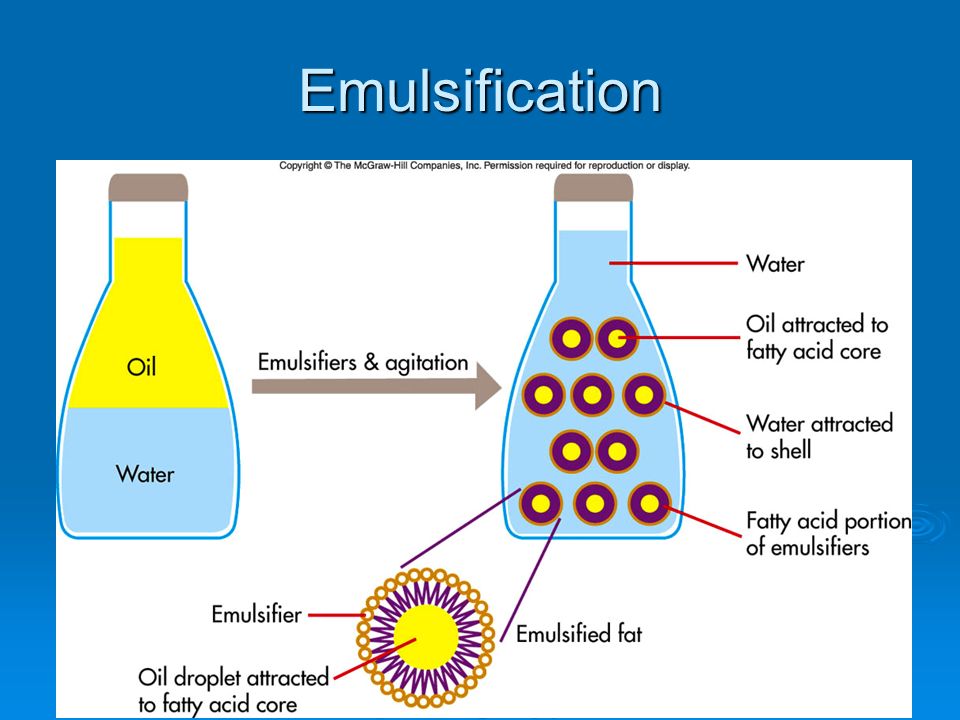 Emulsification

Copyright © The McGraw-Hill Companies, Inc. Permission required for reproduction or display.

Oil

Water

Emulsifiers & agitation

Water

Oil attracted to fatty acid core

Water attracted to shell

Fatty acid portion of emulsifiers

Emulsifier

Oil droplet attracted to fatty acid core

Emulsified fat